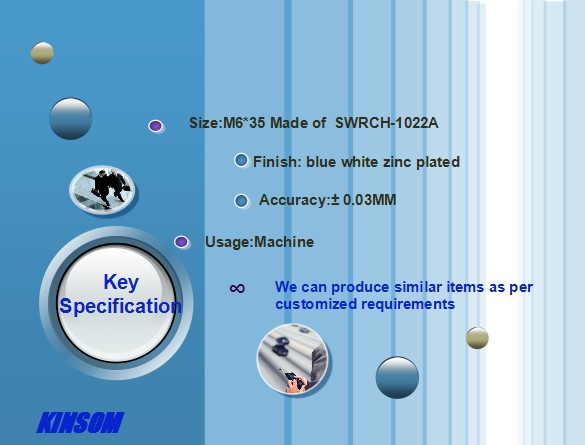 Size:M6*35 Made of SWRCH-1022A

Finish: blue white zinc plated

Accuracy:± 0.03MM

Usage:Machine

Key Specification

∞ We can produce similar items as per customized requirements

KINSOM